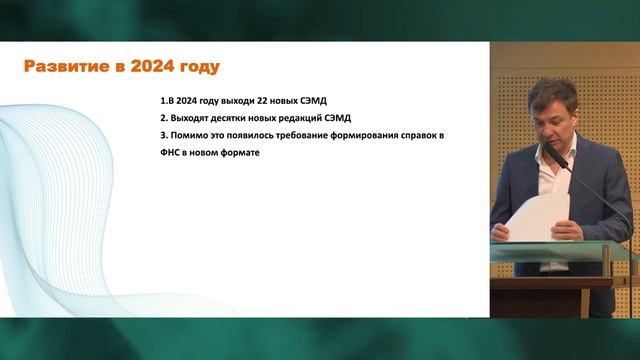 Развитие в 2024 году

1.В 2024 году выходи 22 новых СЭМД

2. Выходят десятки новых редакций СЭМД

3. Помимо это появилось требование формирования справок в ФНС в новом формате